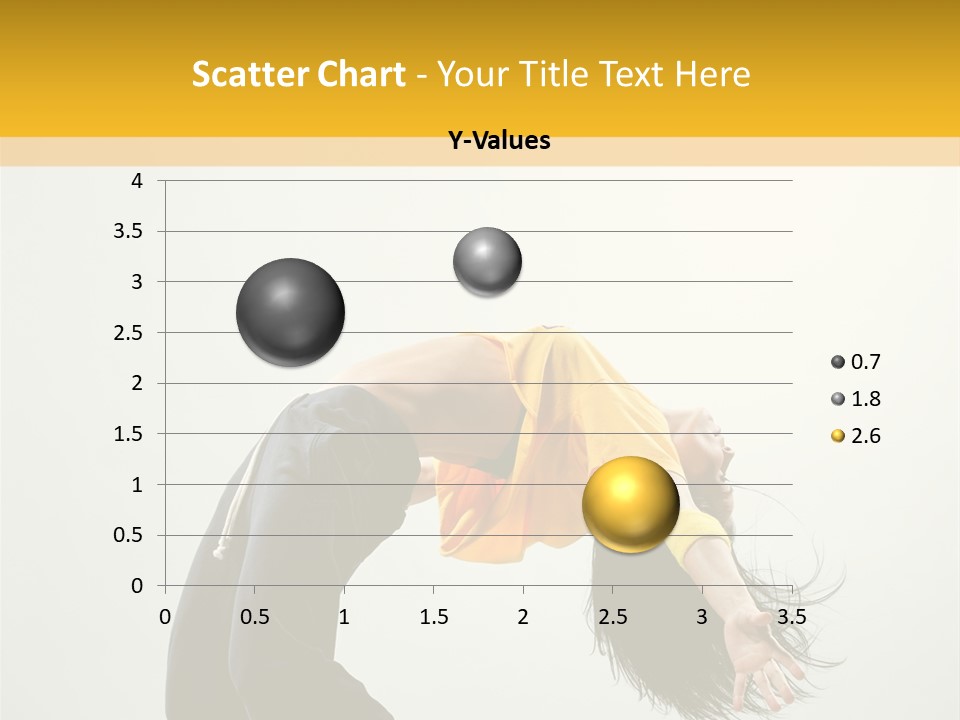 Scatter Chart - Your Title Text Here

Y-Values

4
3.5
3
2.5
2
1.5
1
0.5
0

0 0.5 1 1.5 2 2.5 3 3.5

0.7
1.8
2.6